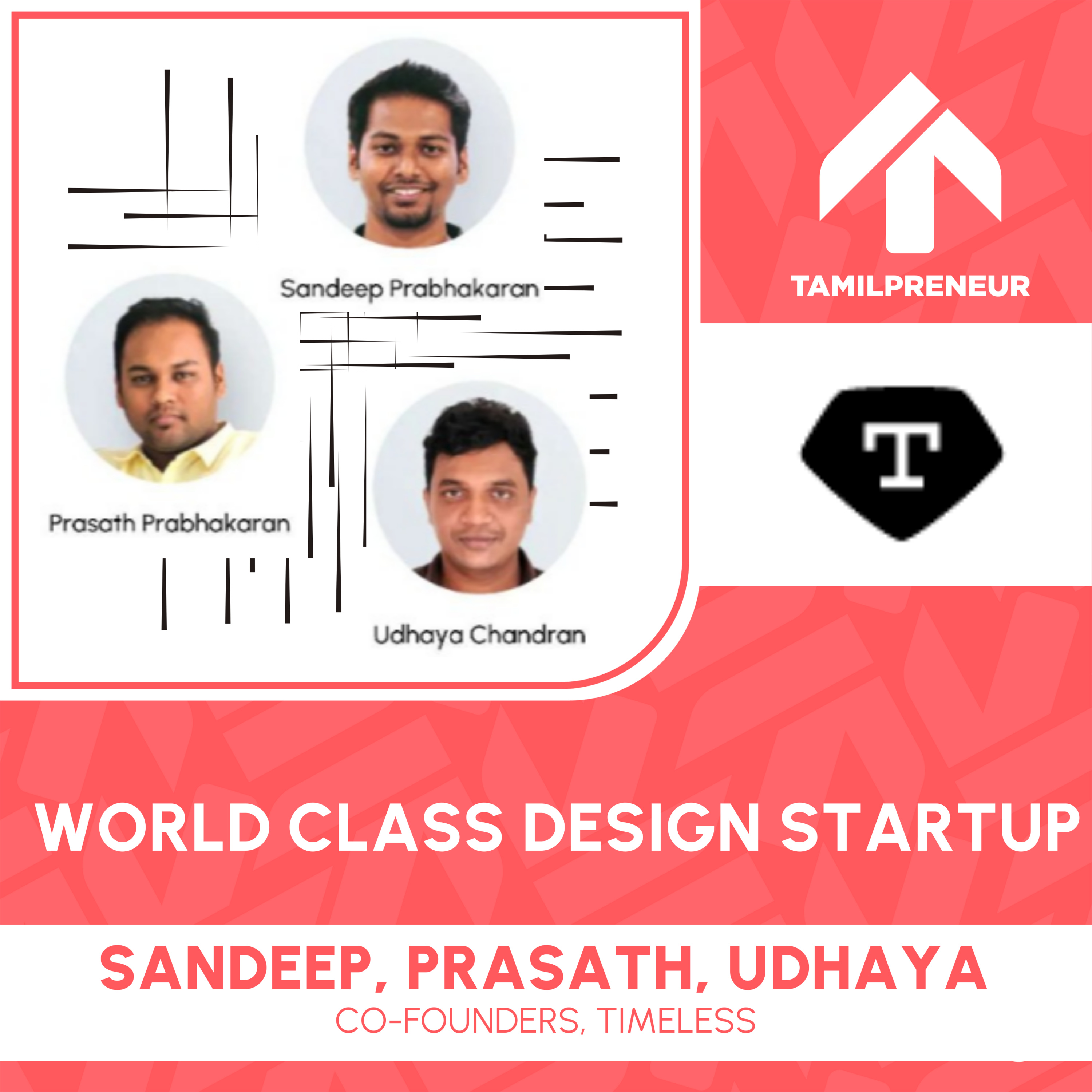 Sandeep Prabhakaran

Prasath Prabhakaran

Udhaya Chandran

TAMILPRENEUR

T

WORLD CLASS DESIGN STARTUP

SANDEEP, PRASATH, UDHAYA
CO-FOUNDERS, TIMELESS